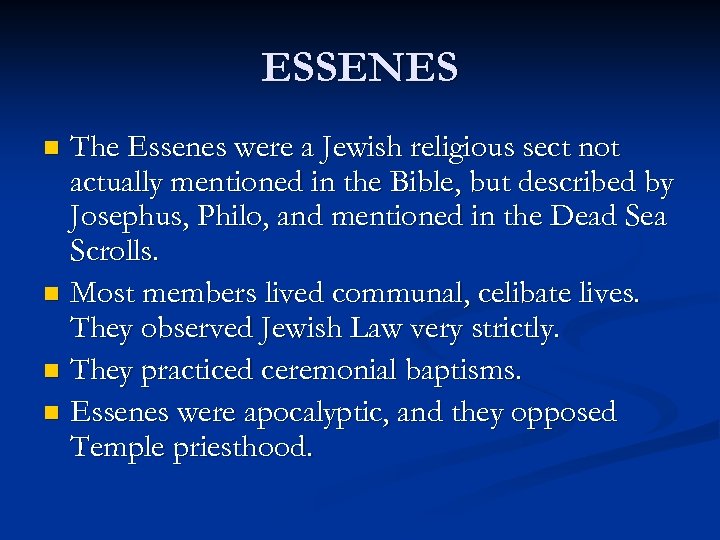 ESSENES

- The Essenes were a Jewish religious sect not actually mentioned in the Bible, but described by Josephus, Philo, and mentioned in the Dead Sea Scrolls.
- Most members lived communal, celibate lives. They observed Jewish Law very strictly.
- They practiced ceremonial baptisms.
- Essenes were apocalyptic, and they opposed Temple priesthood.